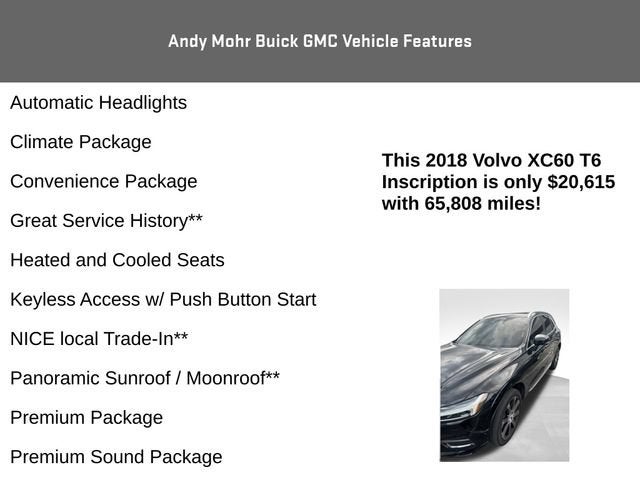 Andy Mohr Buick GMC Vehicle Features

Automatic Headlights

Climate Package

Convenience Package

Great Service History**

Heated and Cooled Seats

Keyless Access w/ Push Button Start

NICE local Trade-In**

Panoramic Sunroof / Moonroof**

Premium Package

Premium Sound Package

This 2018 Volvo XC60 T6 Inscription is only $20,615 with 65,808 miles!